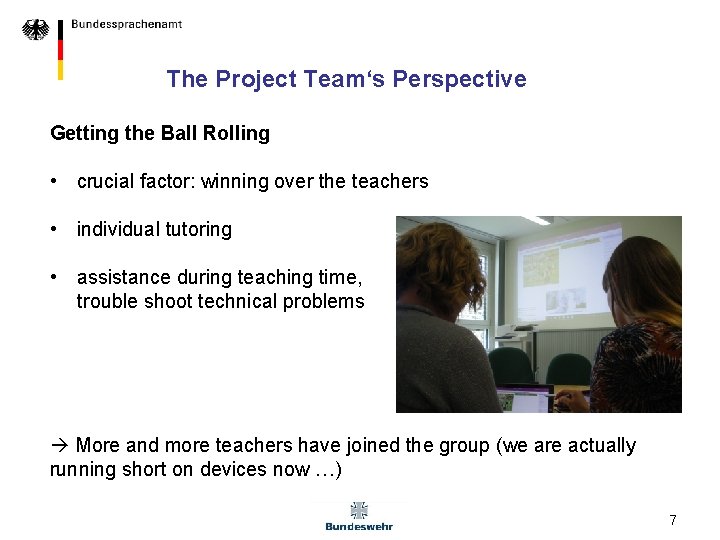 Bundessprachenamt

The Project Team‘s Perspective

Getting the Ball Rolling

• crucial factor: winning over the teachers

• individual tutoring

• assistance during teaching time, trouble shoot technical problems

→ More and more teachers have joined the group (we are actually running short on devices now …)

Bundeswehr

7